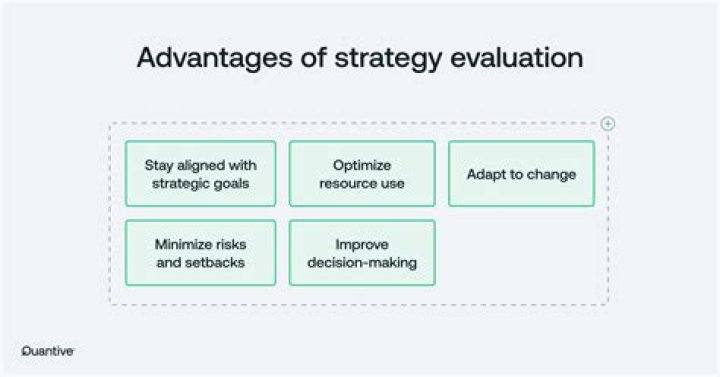 Advantages of strategy evaluation

Stay aligned with strategic goals

Optimize resource use

Adapt to change

Minimize risks and setbacks

Improve decision-making

Quantive